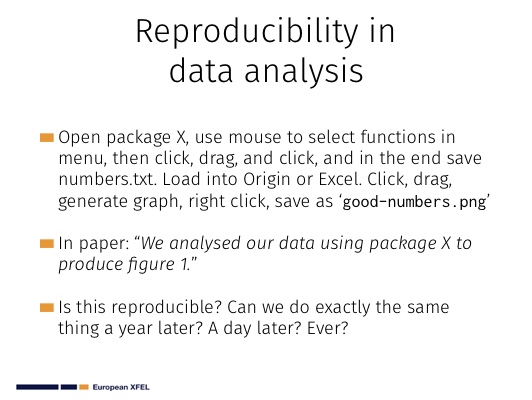 Reproducibility in data analysis

Open package X, use mouse to select functions in menu, then click, drag, and click, and in the end save numbers.txt. Load into Origin or Excel. Click, drag, generate graph, right click, save as ‘good-numbers.png’

In paper: “We analysed our data using package X to produce figure 1.”

Is this reproducible? Can we do exactly the same thing a year later? A day later? Ever?

European XFEL